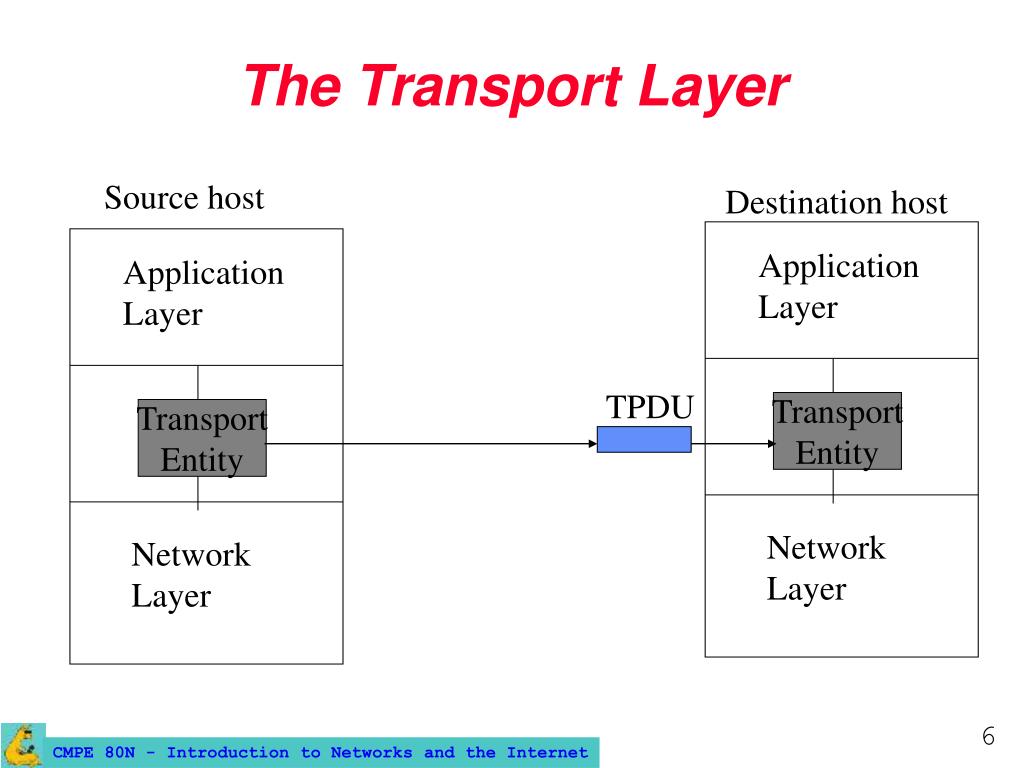 The Transport Layer

Source host

Application Layer

Transport Entity

Network Layer

TPDU

Destination host

Application Layer

Transport Entity

Network Layer

CMPE 80N - Introduction to Networks and the Internet

6